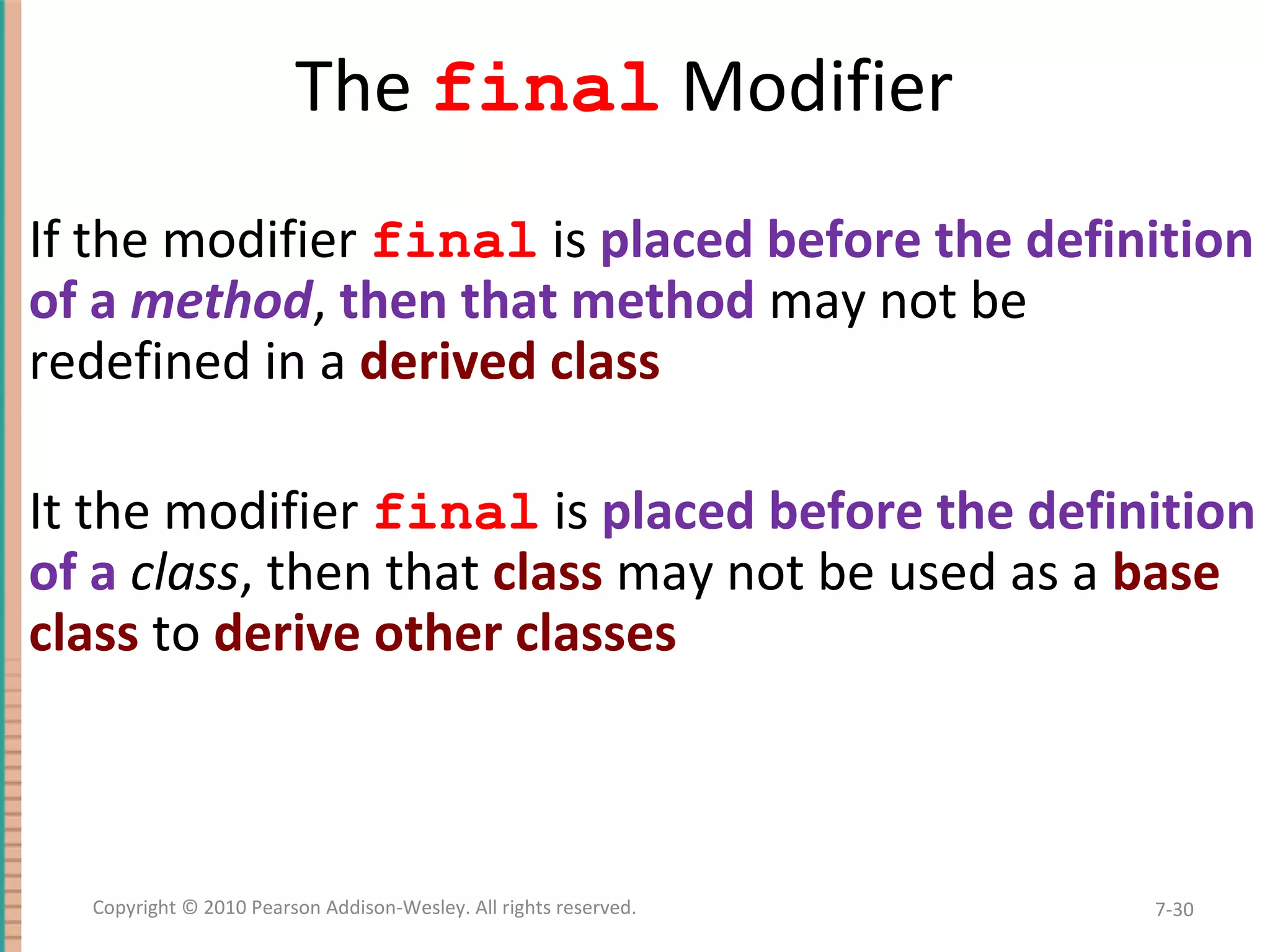 The final Modifier

If the modifier final is placed before the definition of a method, then that method may not be redefined in a derived class

It the modifier final is placed before the definition of a class, then that class may not be used as a base class to derive other classes

Copyright © 2010 Pearson Addison-Wesley. All rights reserved.

7-30